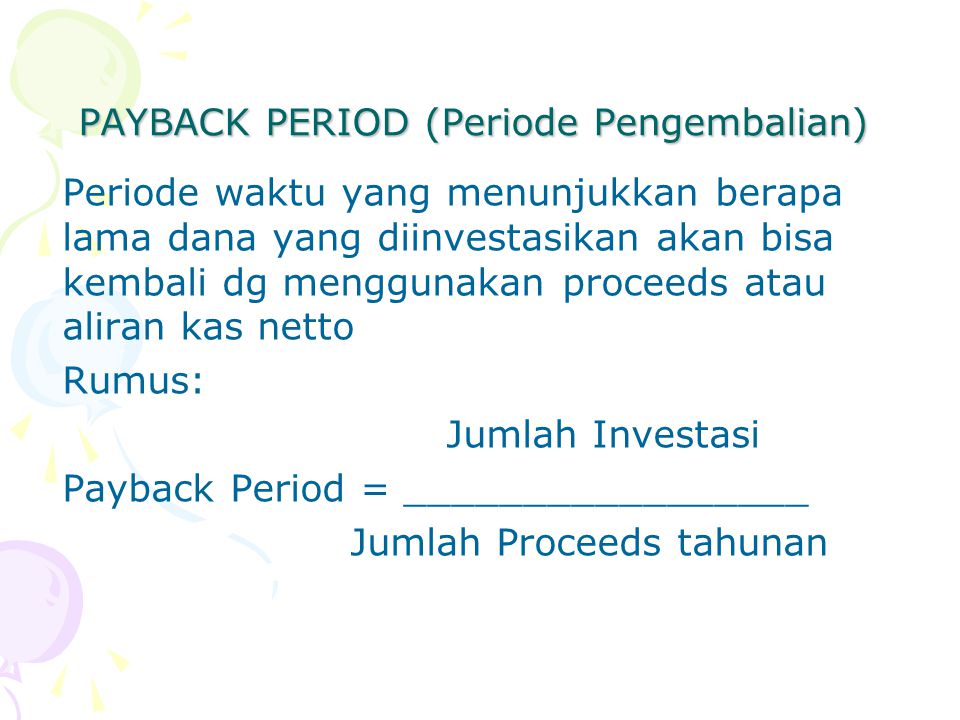 PAYBACK PERIOD (Periode Pengembalian)

Periode waktu yang menunjukkan berapa lama dana yang diinvestasikan akan bisa kembali dg menggunakan proceeds atau aliran kas netto

Rumus:

$\text{Payback Period} = \frac{\text{Jumlah Investasi}}{\text{Jumlah Proceeds tahunan}}$